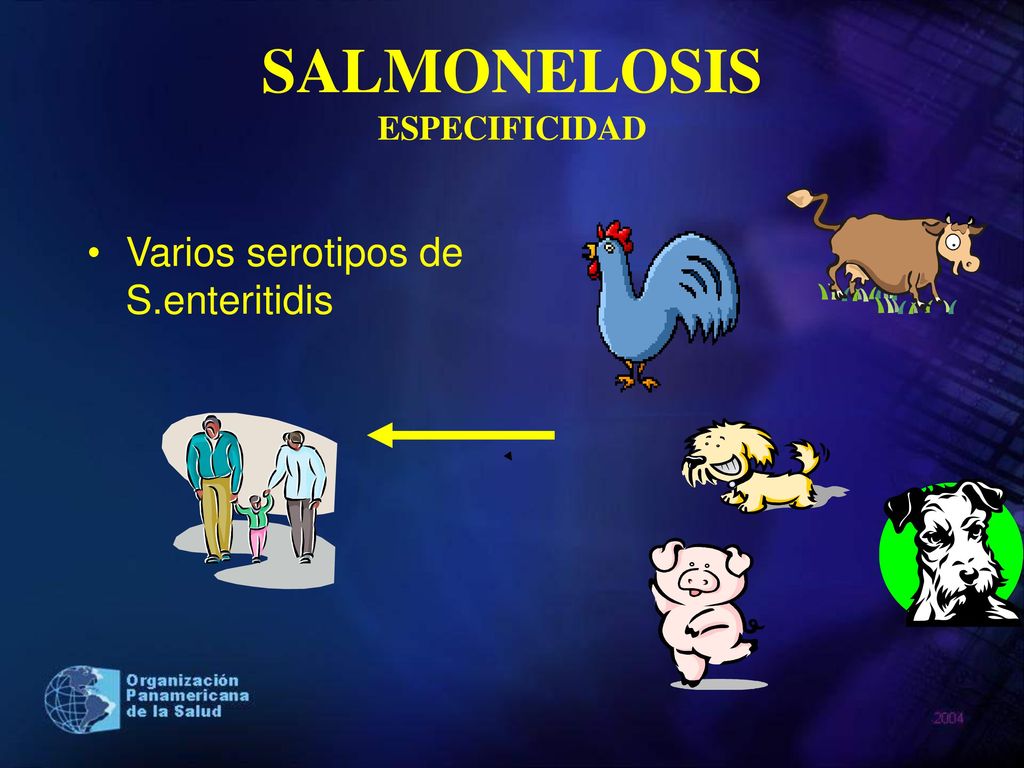 SALMONELOSIS
ESPECIFICIDAD

• Varios serotipos de S.enteritidis

Organización Panamericana de la Salud

2004